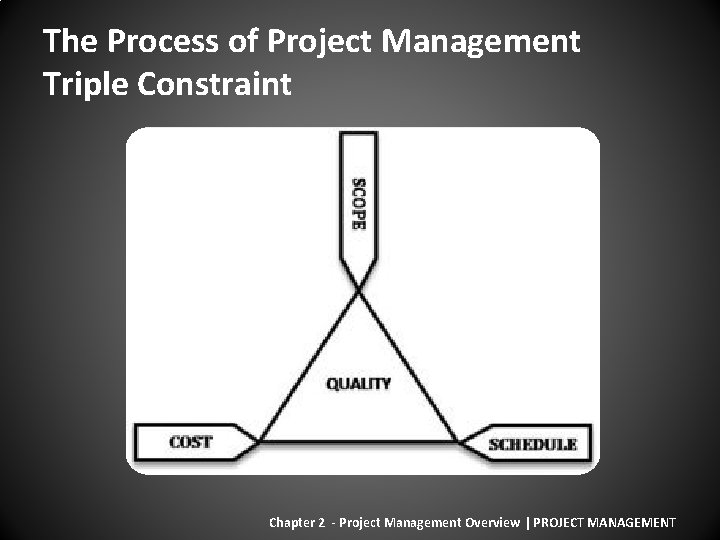 The Process of Project Management
Triple Constraint

SCOPE

QUALITY

COST

SCHEDULE

Chapter 2 - Project Management Overview | PROJECT MANAGEMENT